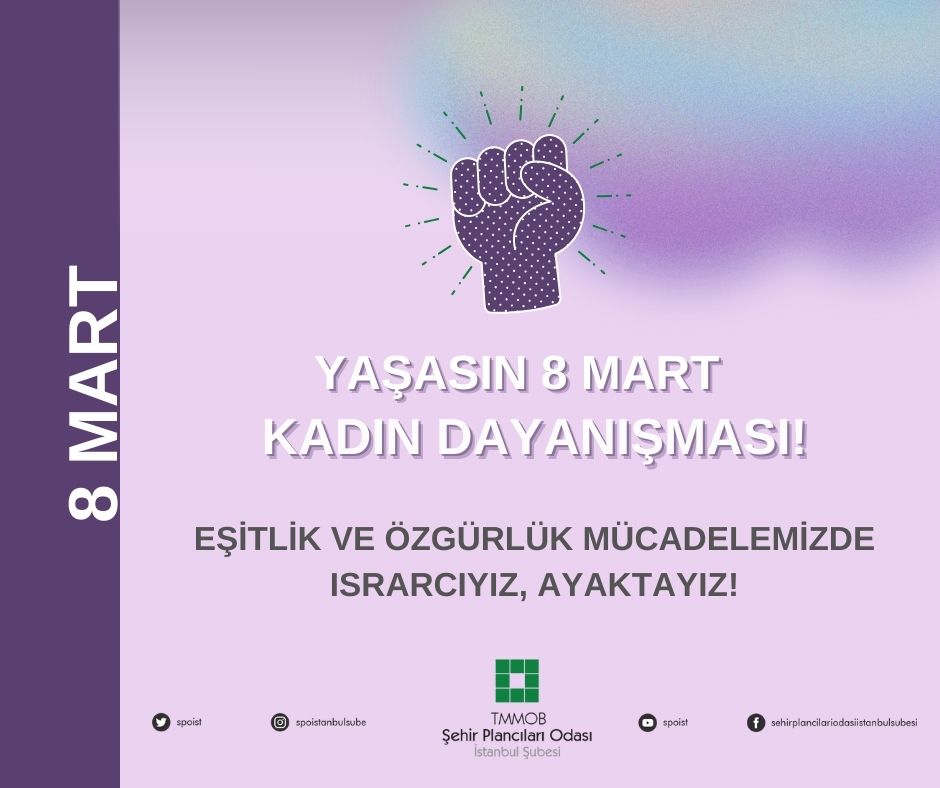 8 MART

YAŞASIN 8 MART
KADIN DAYANIŞMASI!

EŞİTLİK VE ÖZGÜRLÜK MÜCADELEMİZDE ISRARCIYIZ, AYAKTAYIZ!

spoist

spoistanbulsube

TMMOB
Şehir Plancıları Odası
İstanbul Şubesi

spoist

sehirplancilariodasiistanbulsubesi